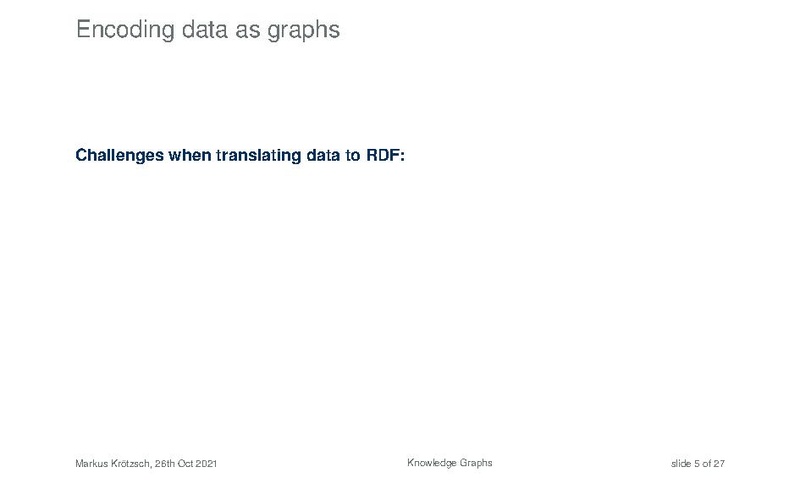 Encoding data as graphs

Challenges when translating data to RDF:

Markus Krötzsch, 26th Oct 2021

Knowledge Graphs

slide 5 of 27